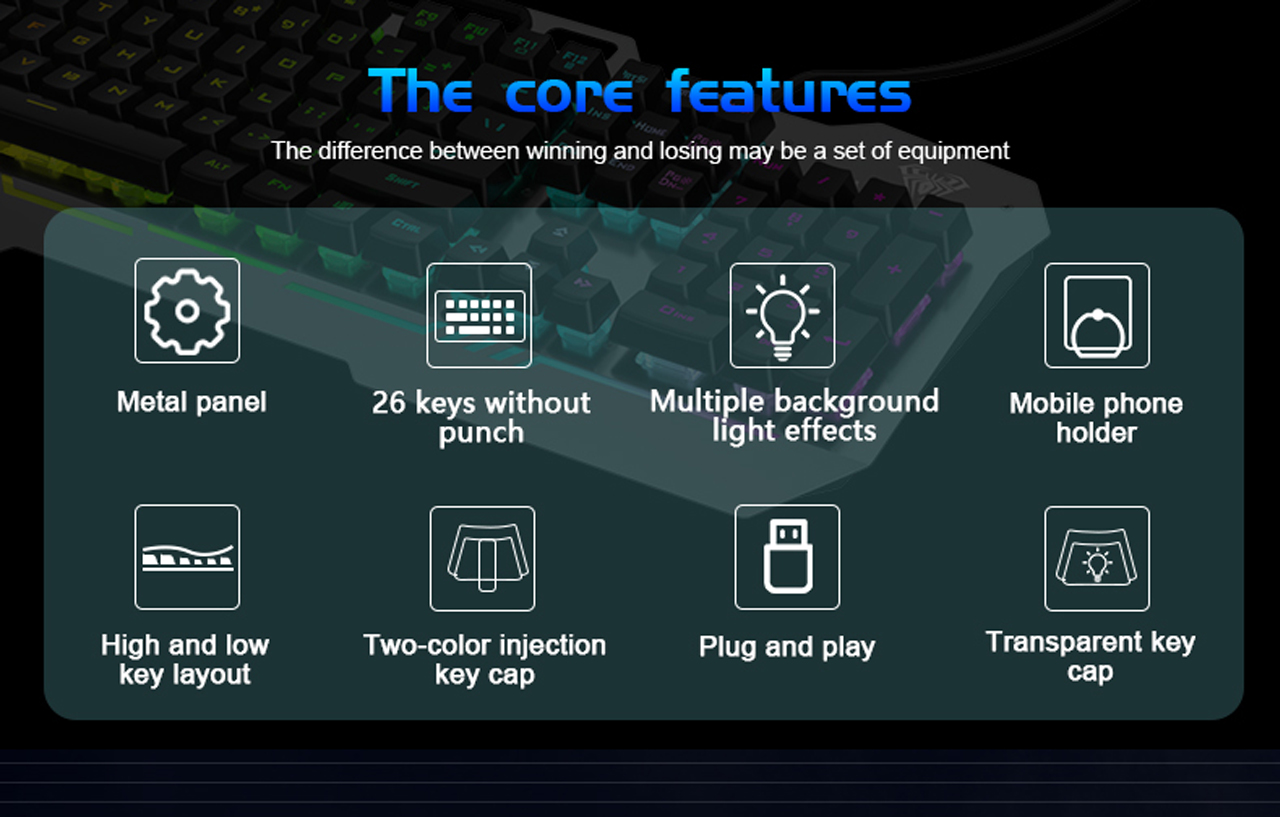 The core features

The difference between winning and losing may be a set of equipment

Metal panel

26 keys without punch

Multiple background light effects

Mobile phone holder

High and low key layout

Two-color injection key cap

Plug and play

Transparent key cap